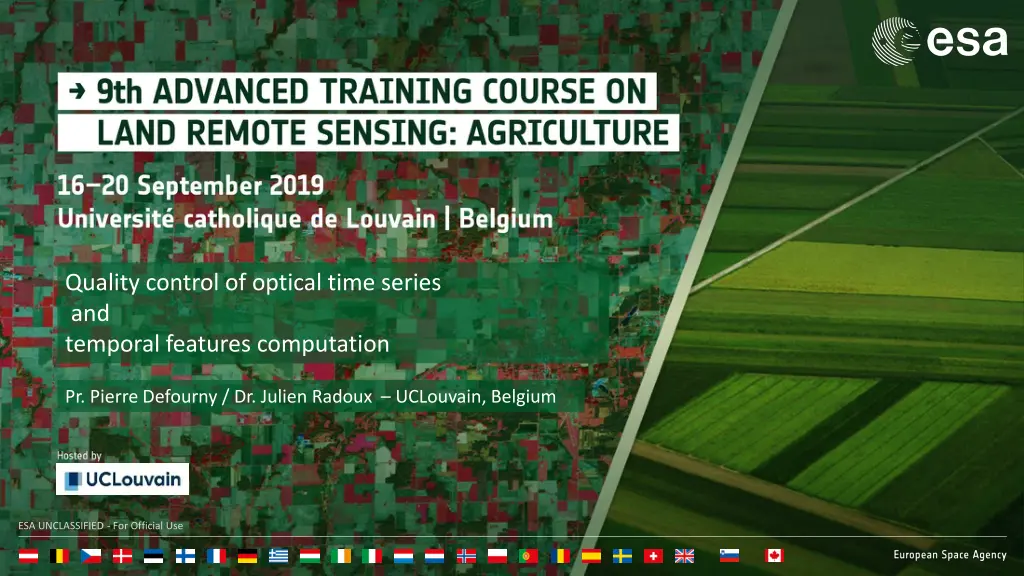 esa

→ 9th ADVANCED TRAINING COURSE ON LAND REMOTE SENSING: AGRICULTURE

16–20 September 2019
Université catholique de Louvain | Belgium

Quality control of optical time series
and
temporal features computation

Pr. Pierre Defourny / Dr. Julien Radoux – UCLouvain, Belgium

Hosted by
UCLouvain

ESA UNCLASSIFIED - For Official Use

European Space Agency